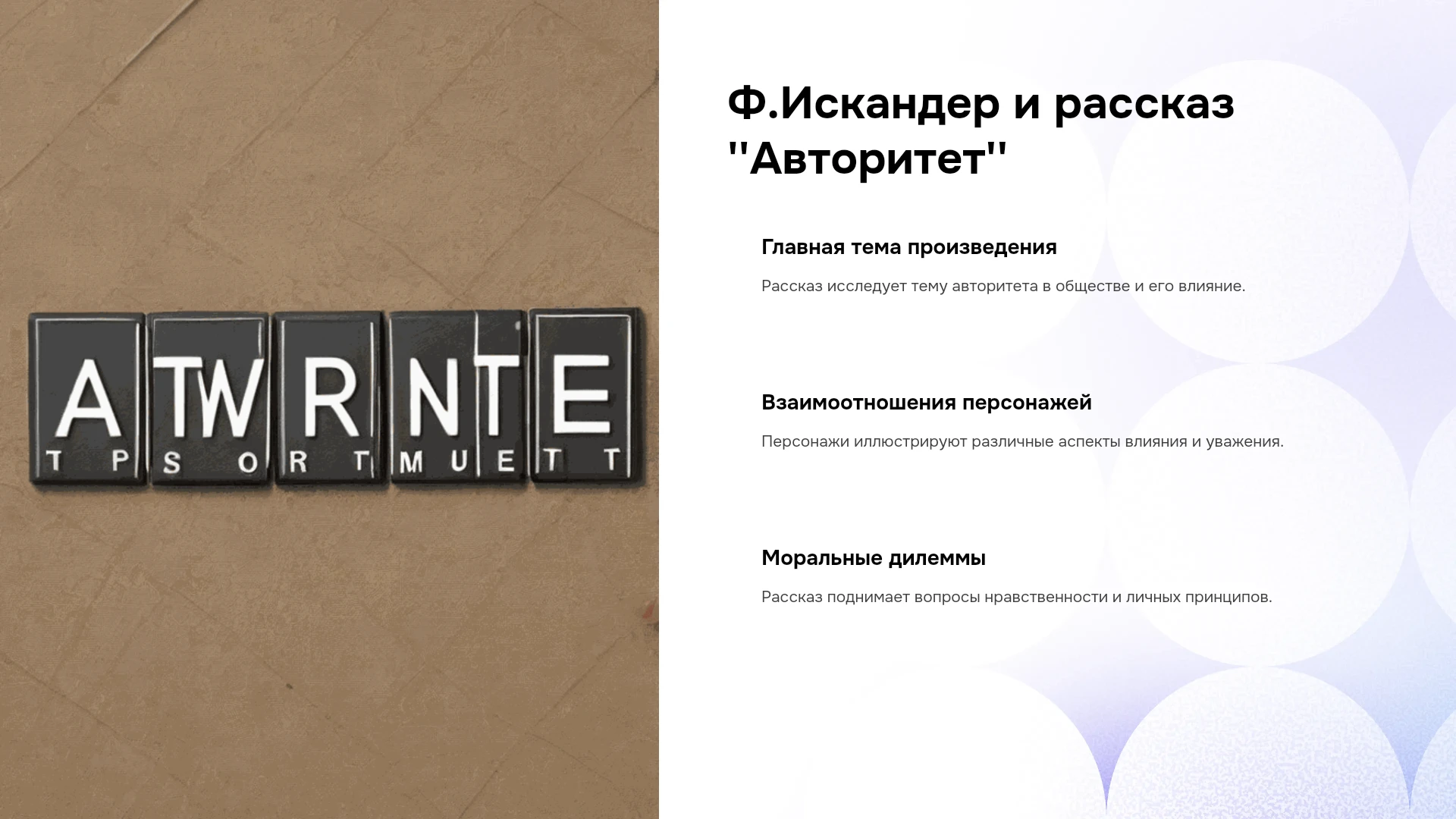 ATWRNTE
T P S O R T M U E T T

Ф.Искандер и рассказ "Авторитет"

Главная тема произведения

Рассказ исследует тему авторитета в обществе и его влияние.

Взаимоотношения персонажей

Персонажи иллюстрируют различные аспекты влияния и уважения.

Моральные дилеммы

Рассказ поднимает вопросы нравственности и личных принципов.